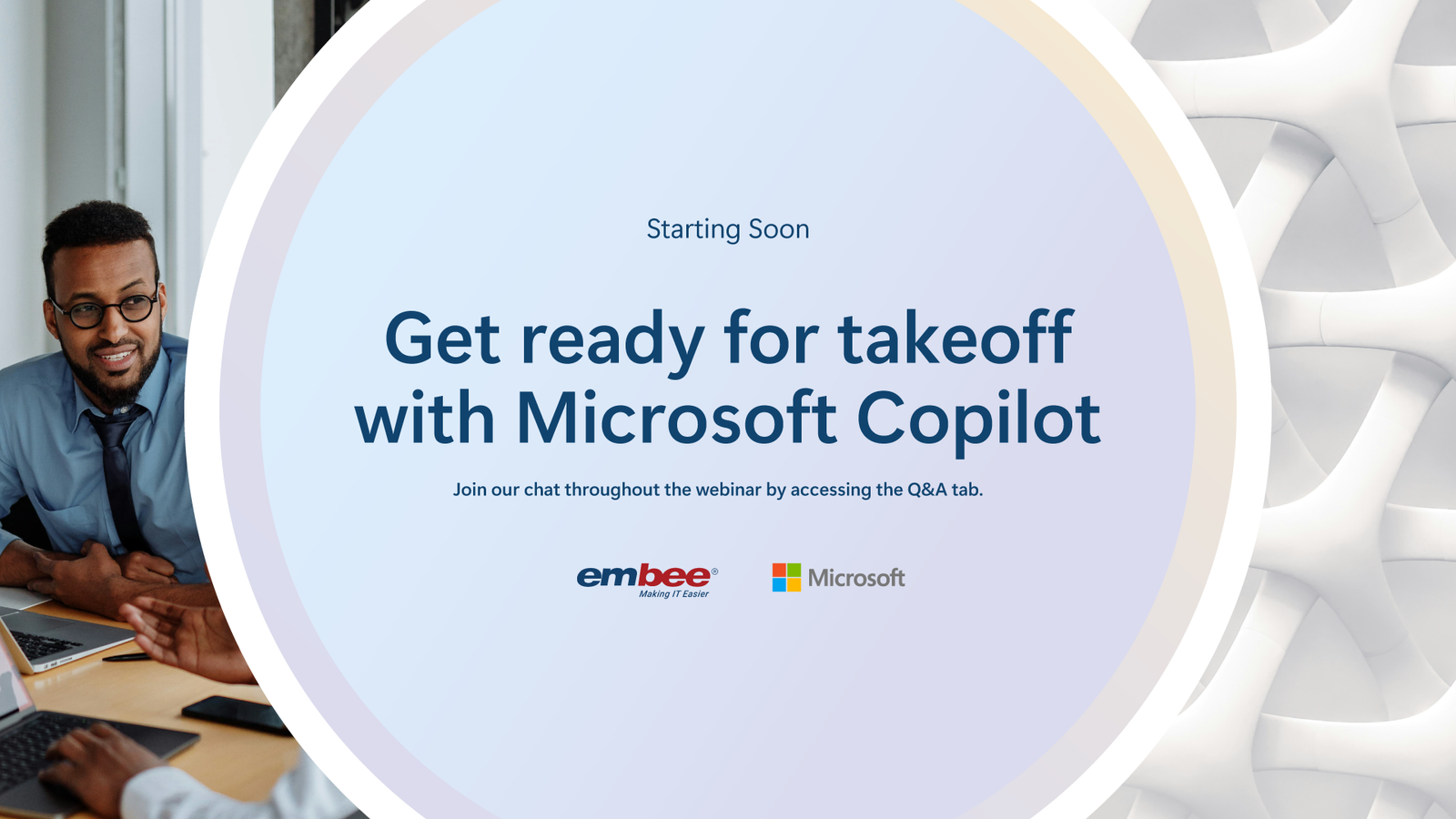 Starting Soon

Get ready for takeoff with Microsoft Copilot

Join our chat throughout the webinar by accessing the Q&A tab.

embee®
Making IT Easier

Microsoft